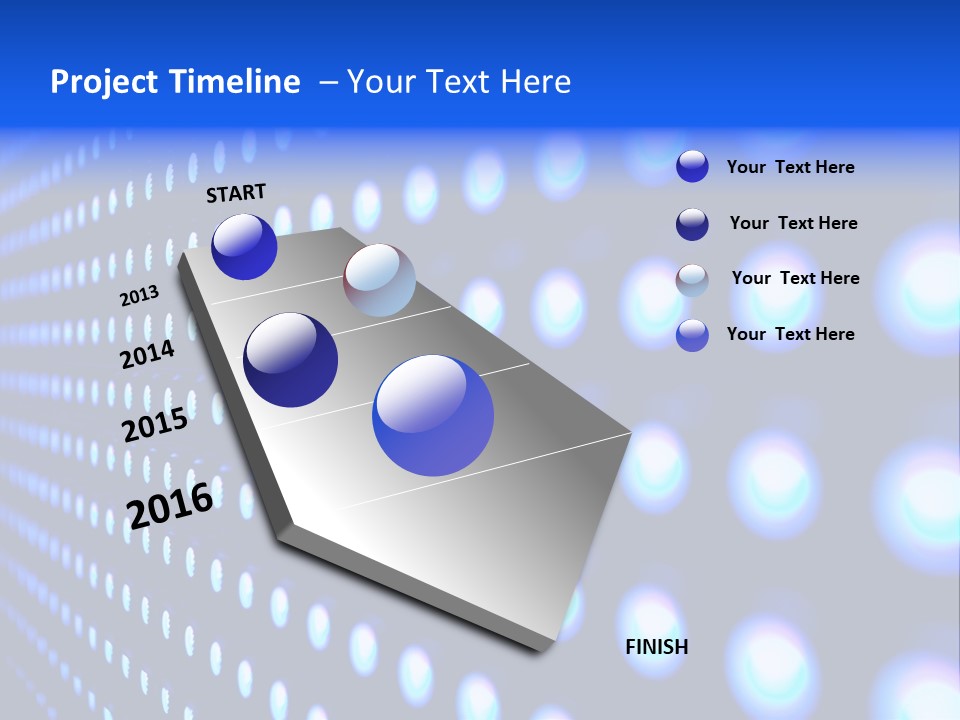 Project Timeline – Your Text Here

START

2013

2014

2015

2016

FINISH

Your Text Here

Your Text Here

Your Text Here

Your Text Here